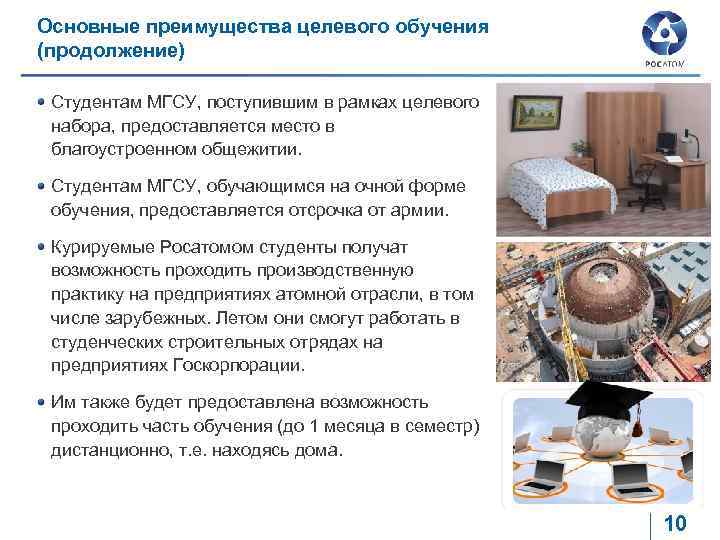 Основные преимущества целевого обучения (продолжение)

РОСАТОМ

• Студентам МГСУ, поступившим в рамках целевого набора, предоставляется место в благоустроенном общежитии.

• Студентам МГСУ, обучающимся на очной форме обучения, предоставляется отсрочка от армии.

• Курируемые Росатомом студенты получат возможность проходить производственную практику на предприятиях атомной отрасли, в том числе зарубежных. Летом они смогут работать в студенческих строительных отрядах на предприятиях Госкорпорации.

• Им также будет предоставлена возможность проходить часть обучения (до 1 месяца в семестр) дистанционно, т.е. находясь дома.

10